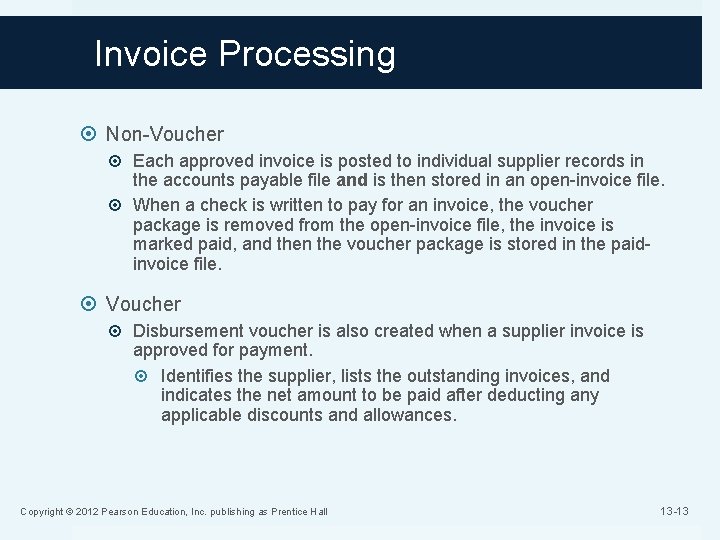 Invoice Processing

Non-Voucher

Each approved invoice is posted to individual supplier records in the accounts payable file and is then stored in an open-invoice file.

When a check is written to pay for an invoice, the voucher package is removed from the open-invoice file, the invoice is marked paid, and then the voucher package is stored in the paid-invoice file.

Voucher

Disbursement voucher is also created when a supplier invoice is approved for payment.

Identifies the supplier, lists the outstanding invoices, and indicates the net amount to be paid after deducting any applicable discounts and allowances.

Copyright © 2012 Pearson Education, Inc. publishing as Prentice Hall

13-13